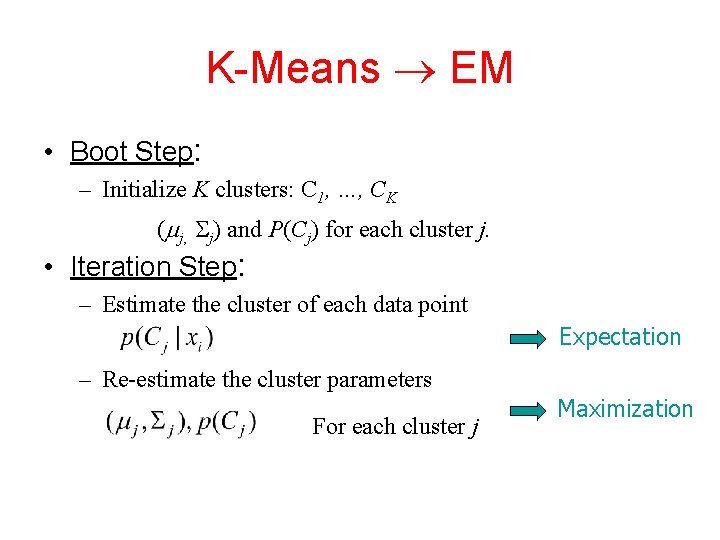 K-Means $\rightarrow$ EM

• Boot Step:

– Initialize $K$ clusters: $C_1, \ldots, C_K$

$(\mu_j, \Sigma_j)$ and $P(C_j)$ for each cluster $j$.

• Iteration Step:

– Estimate the cluster of each data point

$p(C_j \mid x_i)$

Expectation

– Re-estimate the cluster parameters

$(\mu_j, \Sigma_j), p(C_j)$ For each cluster $j$

Maximization